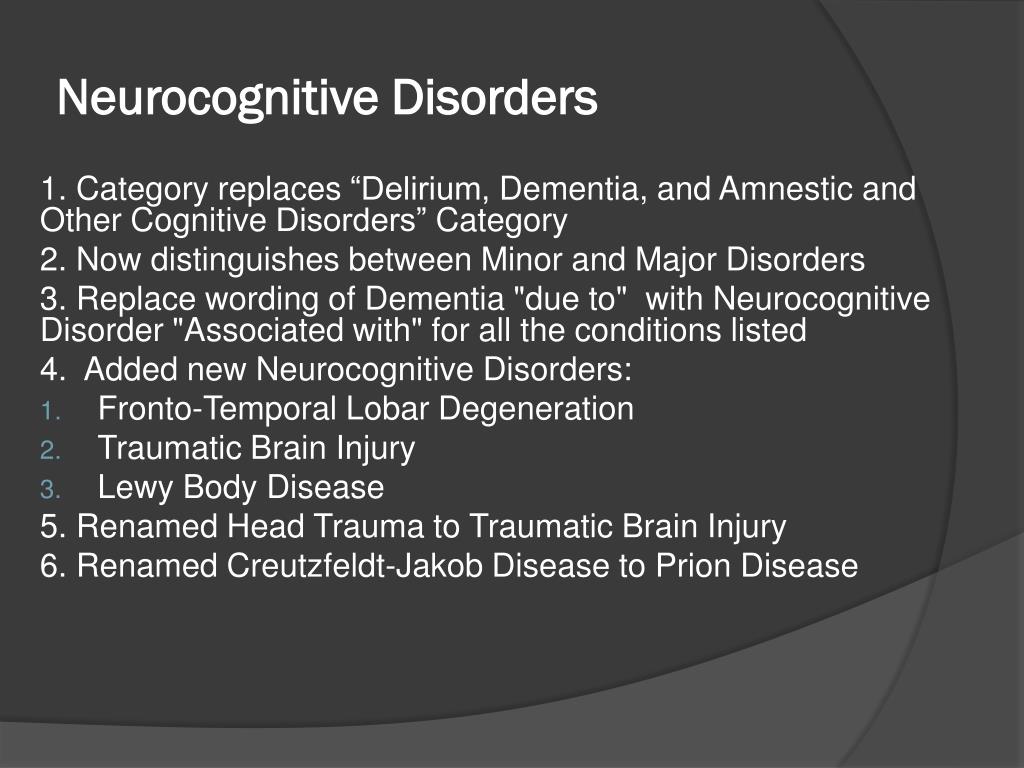 Neurocognitive Disorders

1. Category replaces “Delirium, Dementia, and Amnestic and Other Cognitive Disorders” Category

2. Now distinguishes between Minor and Major Disorders

3. Replace wording of Dementia "due to" with Neurocognitive Disorder "Associated with" for all the conditions listed

4. Added new Neurocognitive Disorders:

1. Fronto-Temporal Lobar Degeneration
2. Traumatic Brain Injury
3. Lewy Body Disease

5. Renamed Head Trauma to Traumatic Brain Injury

6. Renamed Creutzfeldt-Jakob Disease to Prion Disease